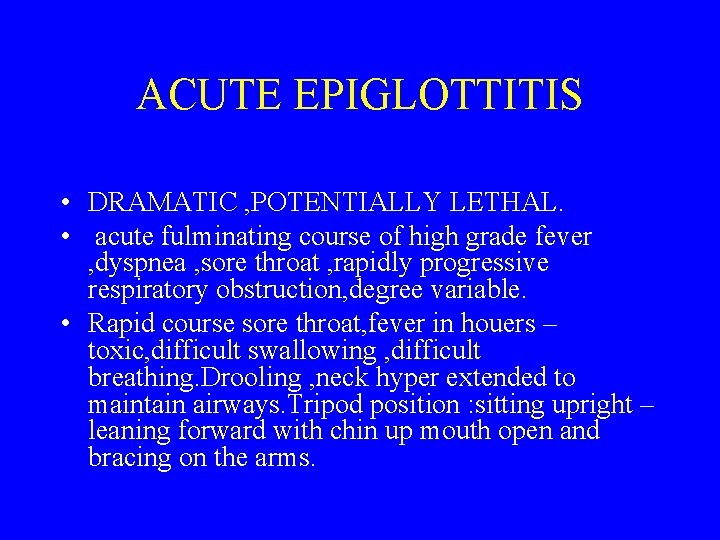 ACUTE EPIGLOTTITIS

• DRAMATIC ,POTENTIALLY LETHAL.
• acute fulminating course of high grade fever ,dyspnea ,sore throat ,rapidly progressive respiratory obstruction,degree variable.
• Rapid course sore throat,fever in houers – toxic,difficult swallowing ,difficult breathing.Drooling ,neck hyper extended to maintain airways.Tripod position :sitting upright – leaning forward with chin up mouth open and bracing on the arms.